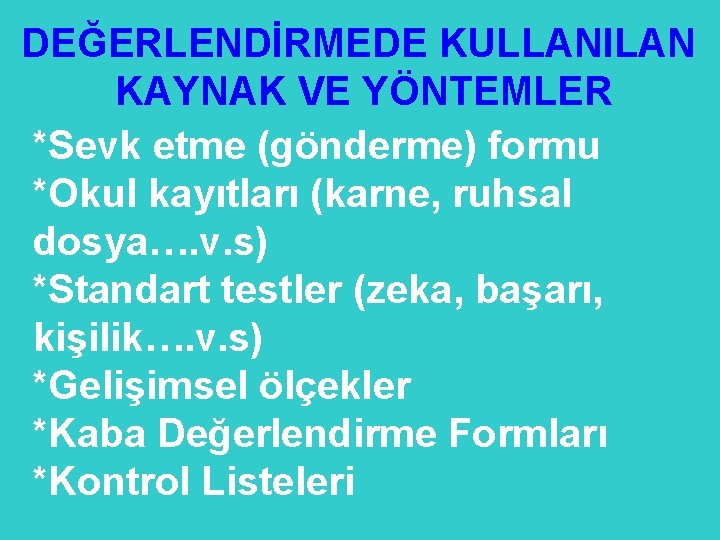 DEĞERLENDİRMEDE KULLANILAN KAYNAK VE YÖNTEMLER

*Sevk etme (gönderme) formu
*Okul kayıtları (karne, ruhsal dosya….v.s)
*Standart testler (zeka, başarı, kişilik….v.s)
*Gelişimsel ölçekler
*Kaba Değerlendirme Formları
*Kontrol Listeleri